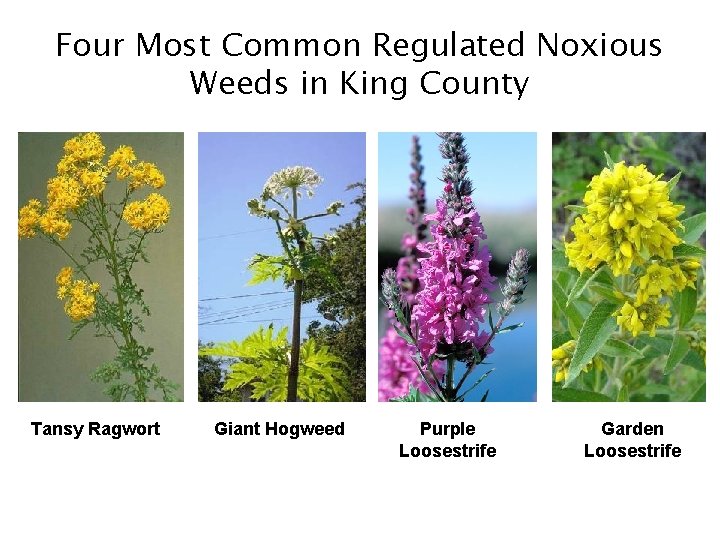 Four Most Common Regulated Noxious Weeds in King County

Tansy Ragwort

Giant Hogweed

Purple Loosestrife

Garden Loosestrife